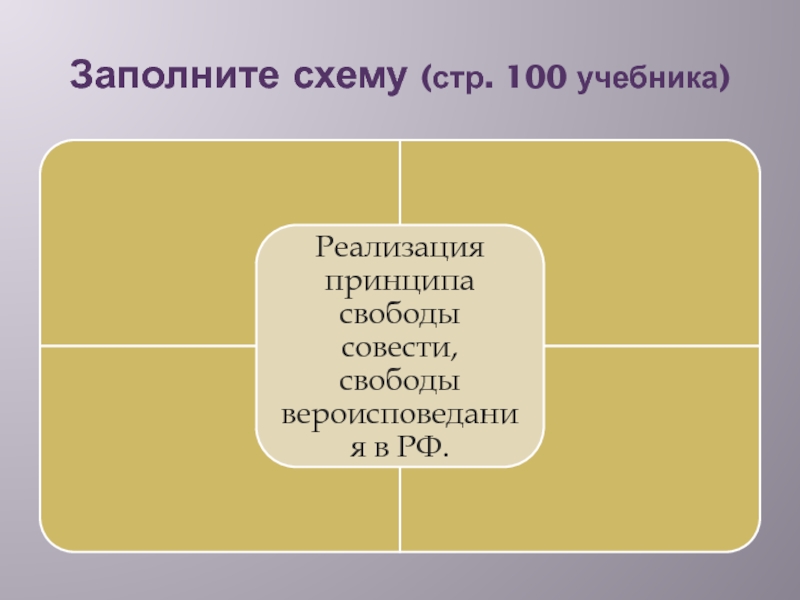 Заполните схему (стр. 100 учебника)

Реализация принципа свободы совести, свободы вероисповедания в РФ.